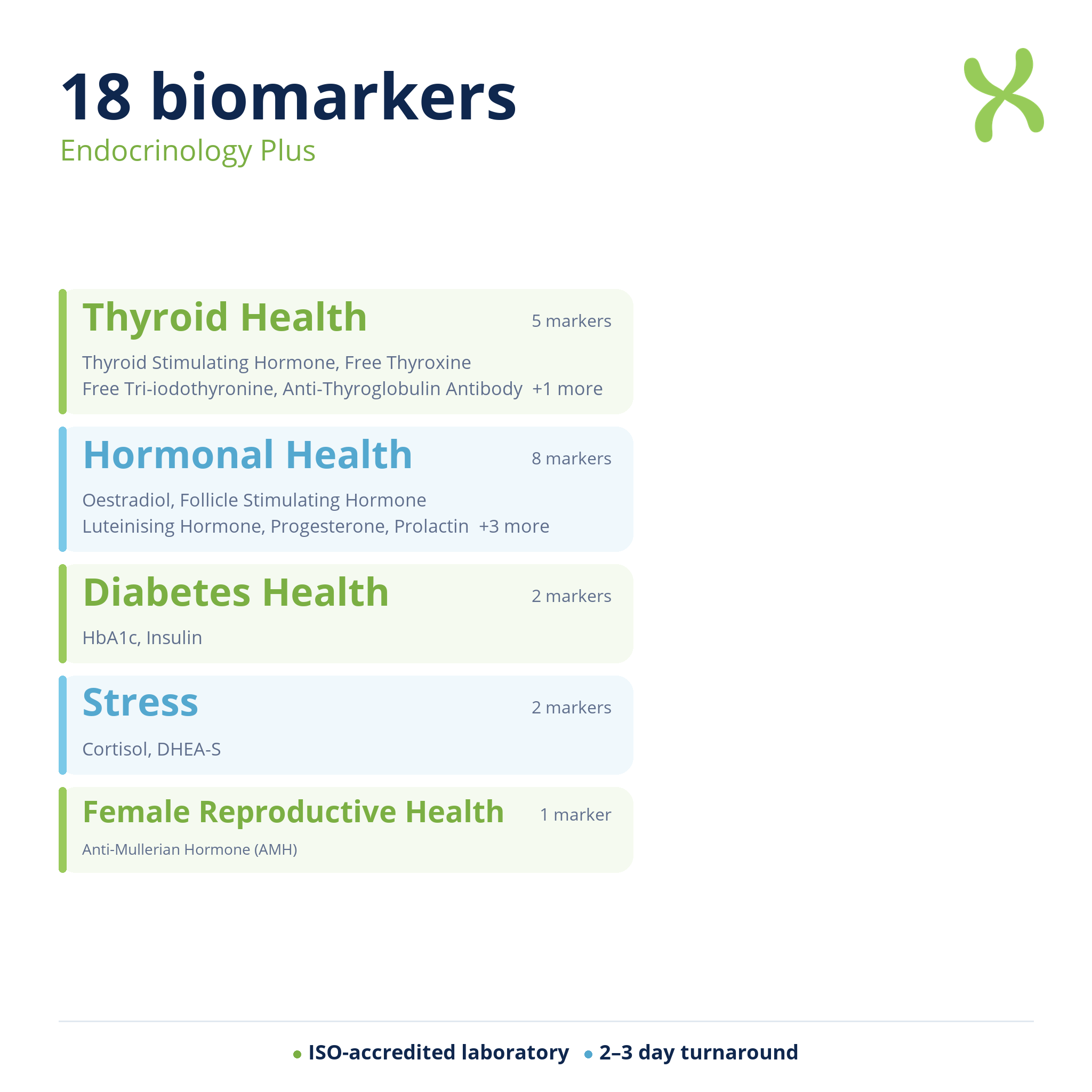 18 biomarkers
Endocrinology Plus

Thyroid Health
5 markers
Thyroid Stimulating Hormone, Free Thyroxine
Free Tri-iodothyronine, Anti-Thyroglobulin Antibody +1 more

Hormonal Health
8 markers
Oestradiol, Follicle Stimulating Hormone
Luteinising Hormone, Progesterone, Prolactin +3 more

Diabetes Health
2 markers
HbA1c, Insulin

Stress
2 markers
Cortisol, DHEA-S

Female Reproductive Health
1 marker
Anti-Mullerian Hormone (AMH)

• ISO-accredited laboratory • 2–3 day turnaround